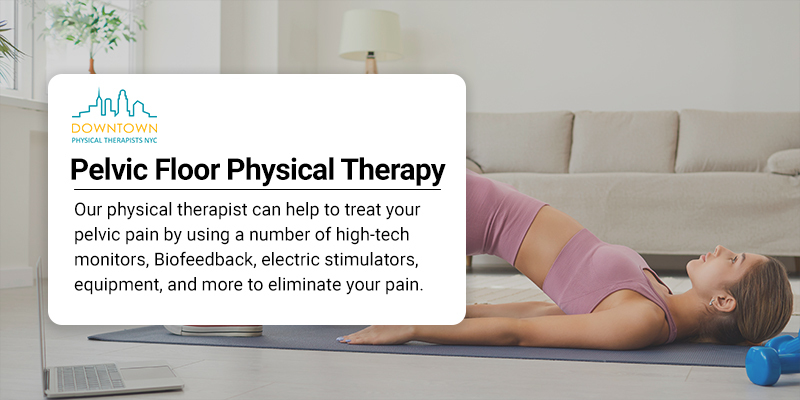 DOWNTOWN
PHYSICAL THERAPISTS NYC

Pelvic Floor Physical Therapy

Our physical therapist can help to treat your pelvic pain by using a number of high-tech monitors, Biofeedback, electric stimulators, equipment, and more to eliminate your pain.